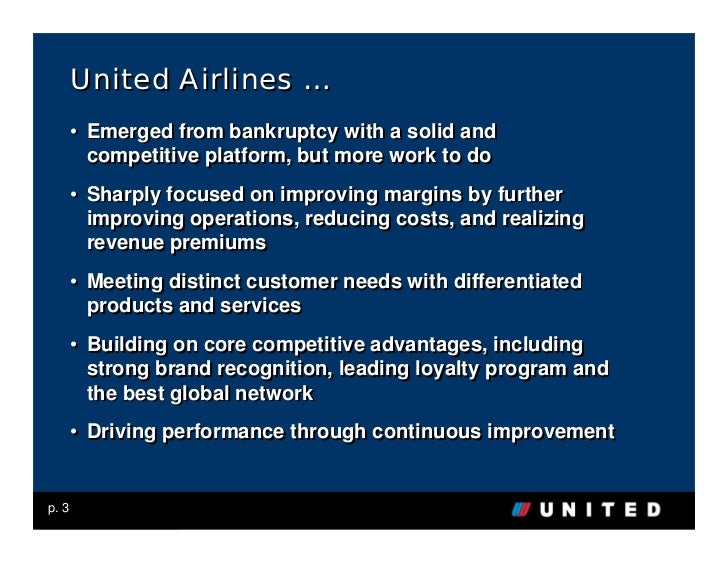 United Airlines …

• Emerged from bankruptcy with a solid and competitive platform, but more work to do

• Sharply focused on improving margins by further improving operations, reducing costs, and realizing revenue premiums

• Meeting distinct customer needs with differentiated products and services

• Building on core competitive advantages, including strong brand recognition, leading loyalty program and the best global network

• Driving performance through continuous improvement

p. 3

UNITED